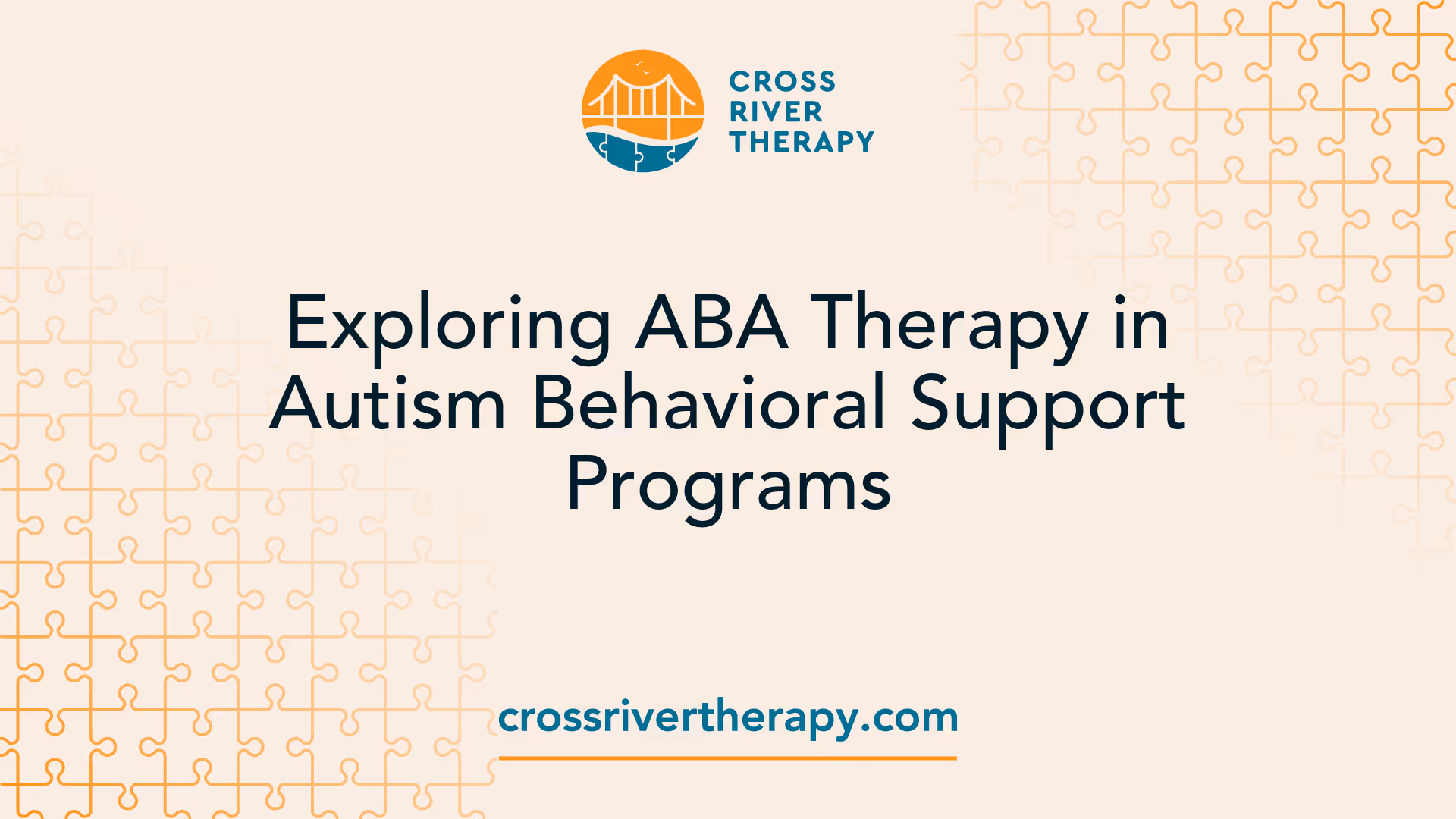 CROSS RIVER THERAPY

Exploring ABA Therapy in Autism Behavioral Support Programs

crossrivertherapy.com